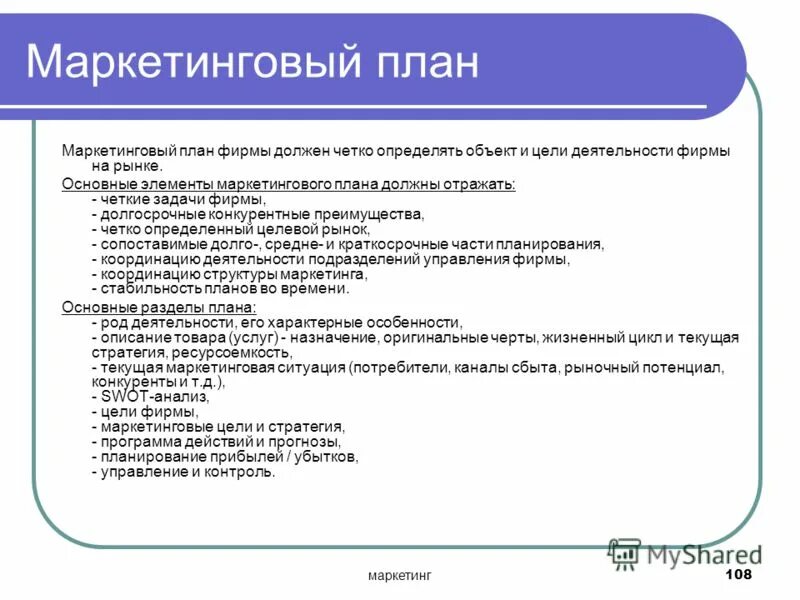 Маркетинговый план

Маркетинговый план фирмы должен четко определять объект и цели деятельности фирмы на рынке.

Основные элементы маркетингового плана должны отражать:
- четкие задачи фирмы,
- долгосрочные конкурентные преимущества,
- четко определенный целевой рынок,
- сопоставимые долго-, средне- и краткосрочные части планирования,
- координацию деятельности подразделений управления фирмы,
- координацию структуры маркетинга,
- стабильность планов во времени.

Основные разделы плана:
- род деятельности, его характерные особенности,
- описание товара (услуг) - назначение, оригинальные черты, жизненный цикл и текущая стратегия, ресурсоемкость,
- текущая маркетинговая ситуация (потребители, каналы сбыта, рыночный потенциал, конкуренты и т.д.),
- SWOT-анализ,
- цели фирмы,
- маркетинговые цели и стратегия,
- программа действий и прогнозы,
- планирование прибылей / убытков,
- управление и контроль.

MyShared

маркетинг

108